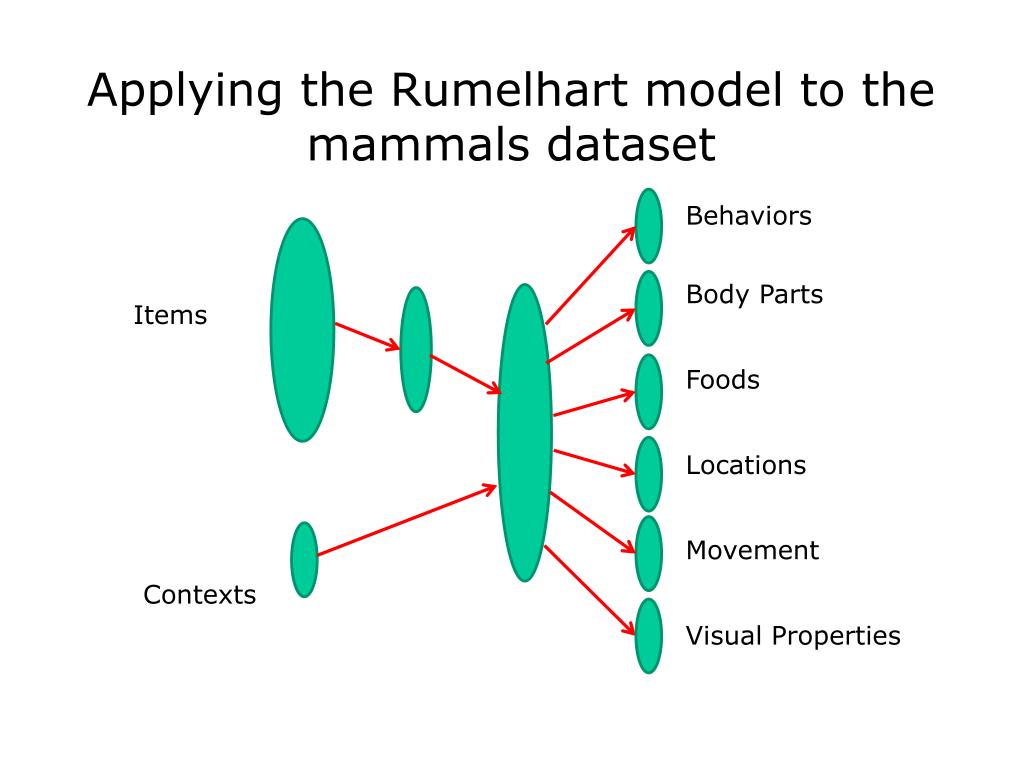 Applying the Rumelhart model to the mammals dataset

Items

Contexts

Behaviors

Body Parts

Foods

Locations

Movement

Visual Properties